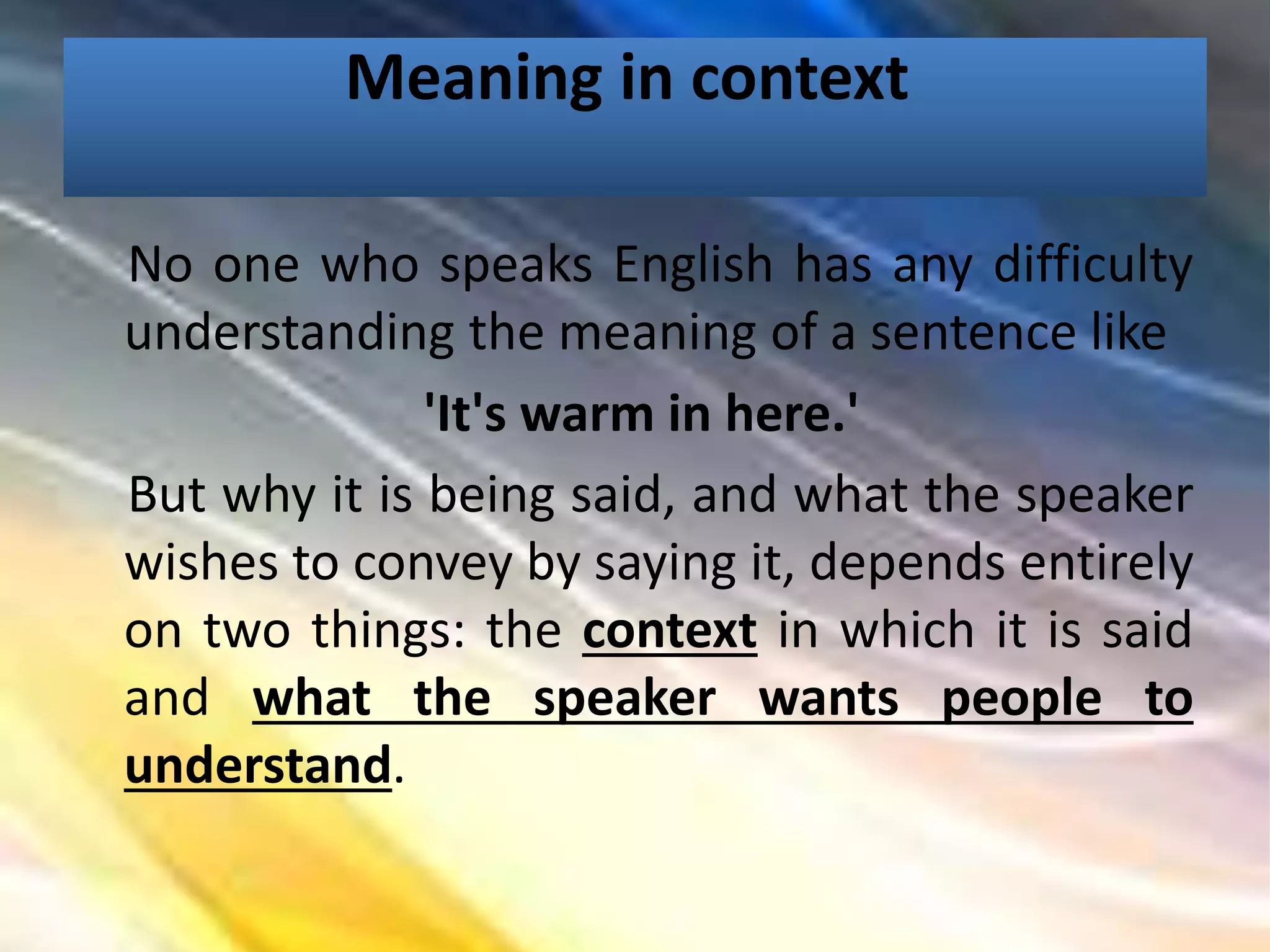 Meaning in context

No one who speaks English has any difficulty understanding the meaning of a sentence like

'It's warm in here.'

But why it is being said, and what the speaker wishes to convey by saying it, depends entirely on two things: the context in which it is said and what the speaker wants people to understand.